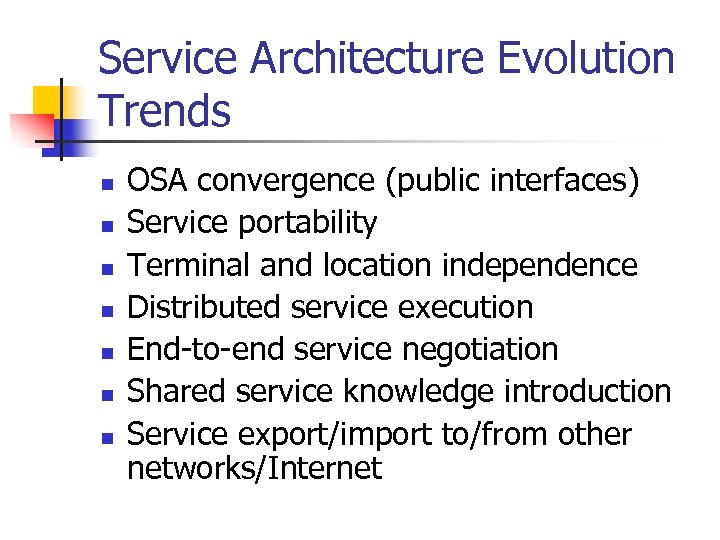 Service Architecture Evolution Trends

- OSA convergence (public interfaces)
- Service portability
- Terminal and location independence
- Distributed service execution
- End-to-end service negotiation
- Shared service knowledge introduction
- Service export/import to/from other networks/Internet